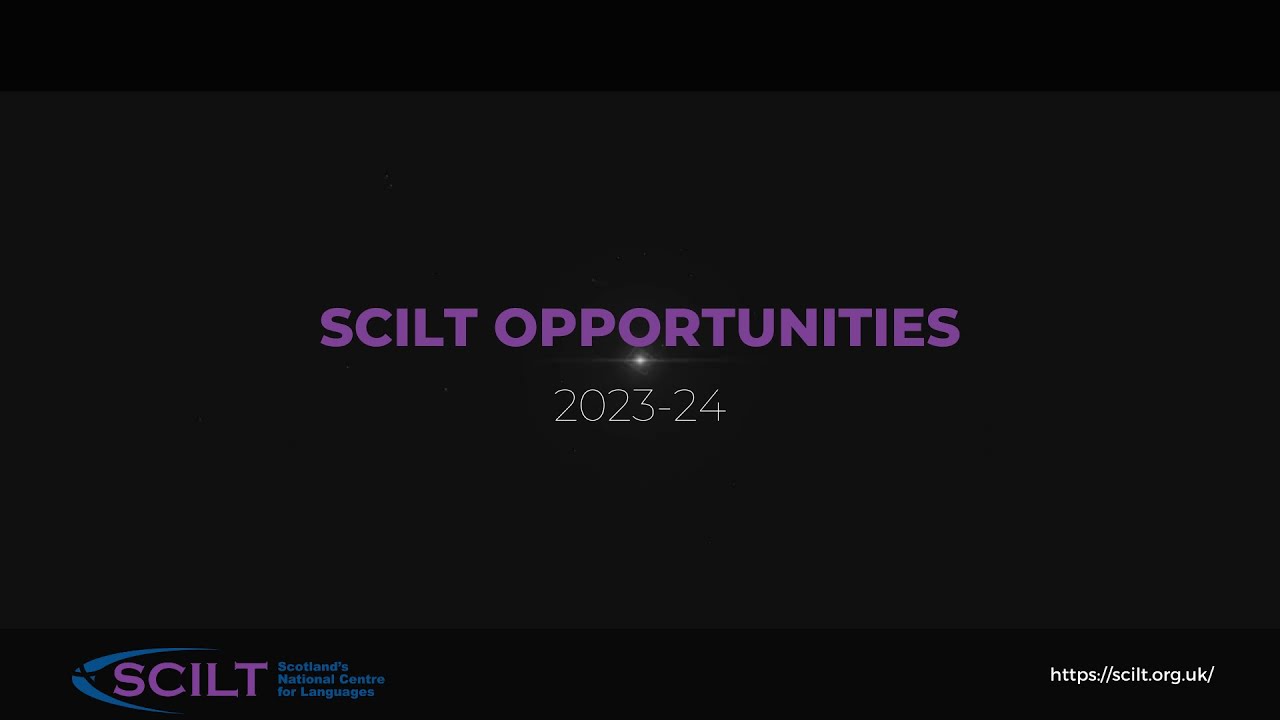 SCILT OPPORTUNITIES

2023-24

SCILT Scotland's National Centre for Languages

https://scilt.org.uk/